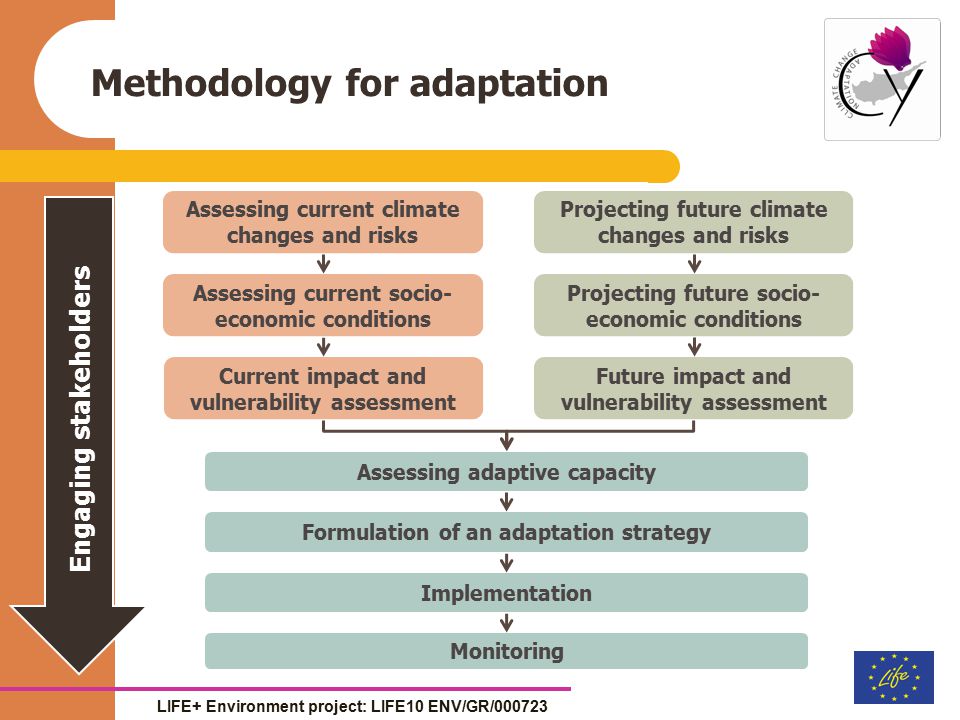 Methodology for adaptation

CLIMATE CHANGE ADAPTATION

CY

Engaging stakeholders

Assessing current climate changes and risks

Assessing current socio-economic conditions

Current impact and vulnerability assessment

Projecting future climate changes and risks

Projecting future socio-economic conditions

Future impact and vulnerability assessment

Assessing adaptive capacity

Formulation of an adaptation strategy

Implementation

Monitoring

Life

LIFE+ Environment project: LIFE10 ENV/GR/000723